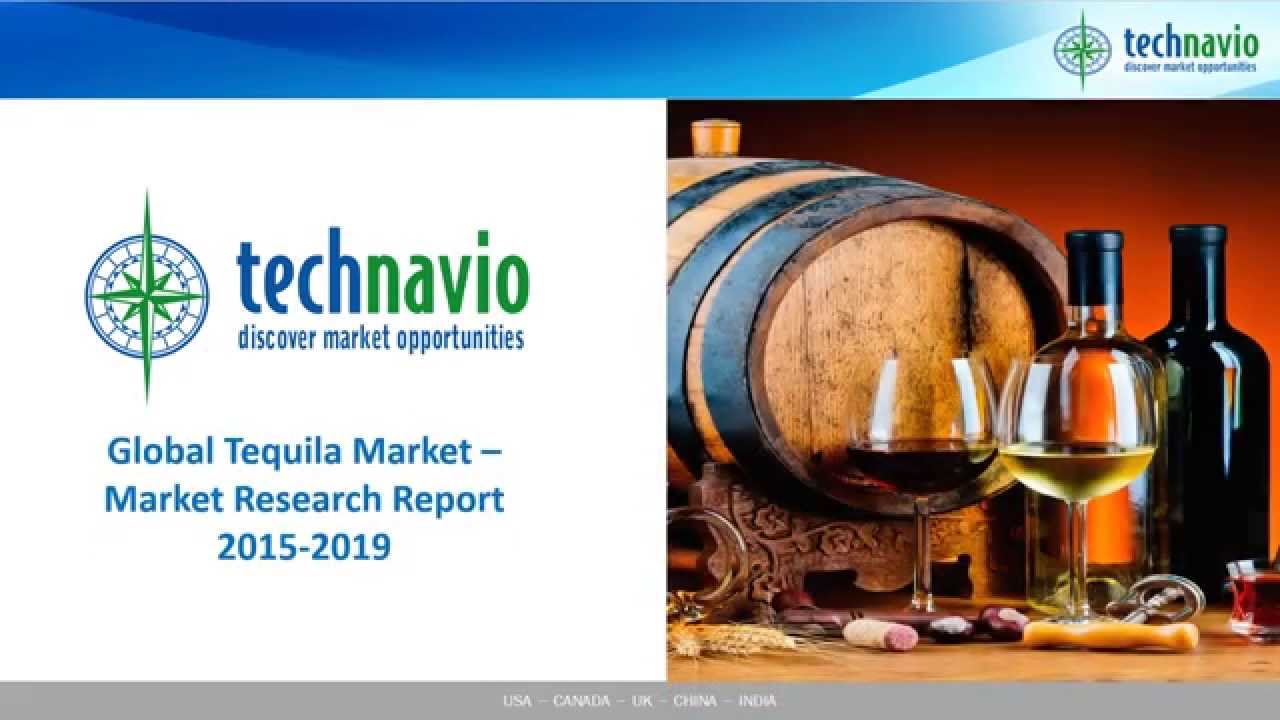 technavio
discover market opportunities

technavio
discover market opportunities

Global Tequila Market – Market Research Report 2015-2019

USA – CANADA – UK – CHINA – INDIA